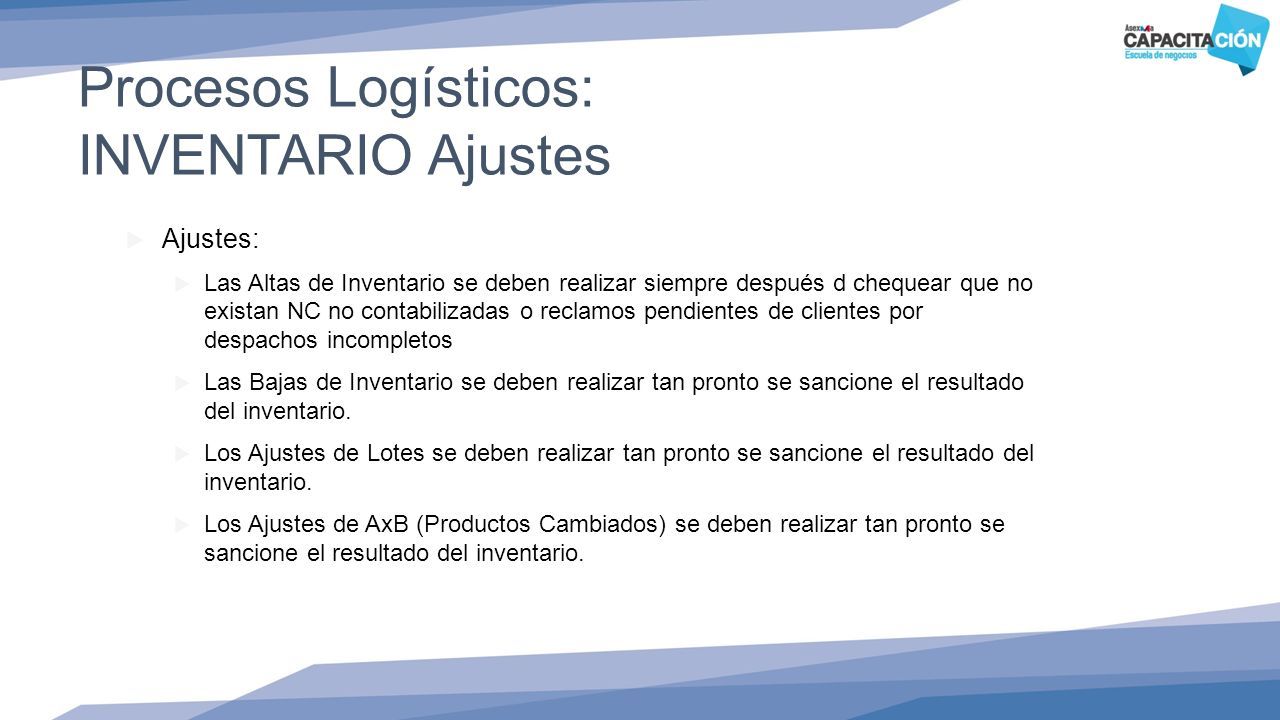 Asexma CAPACITACIÓN
Escuela de negocios

Procesos Logísticos:
INVENTARIO Ajustes

Ajustes:

Las Altas de Inventario se deben realizar siempre después d chequear que no existan NC no contabilizadas o reclamos pendientes de clientes por despachos incompletos

Las Bajas de Inventario se deben realizar tan pronto se sancione el resultado del inventario.

Los Ajustes de Lotes se deben realizar tan pronto se sancione el resultado del inventario.

Los Ajustes de AxB (Productos Cambiados) se deben realizar tan pronto se sancione el resultado del inventario.